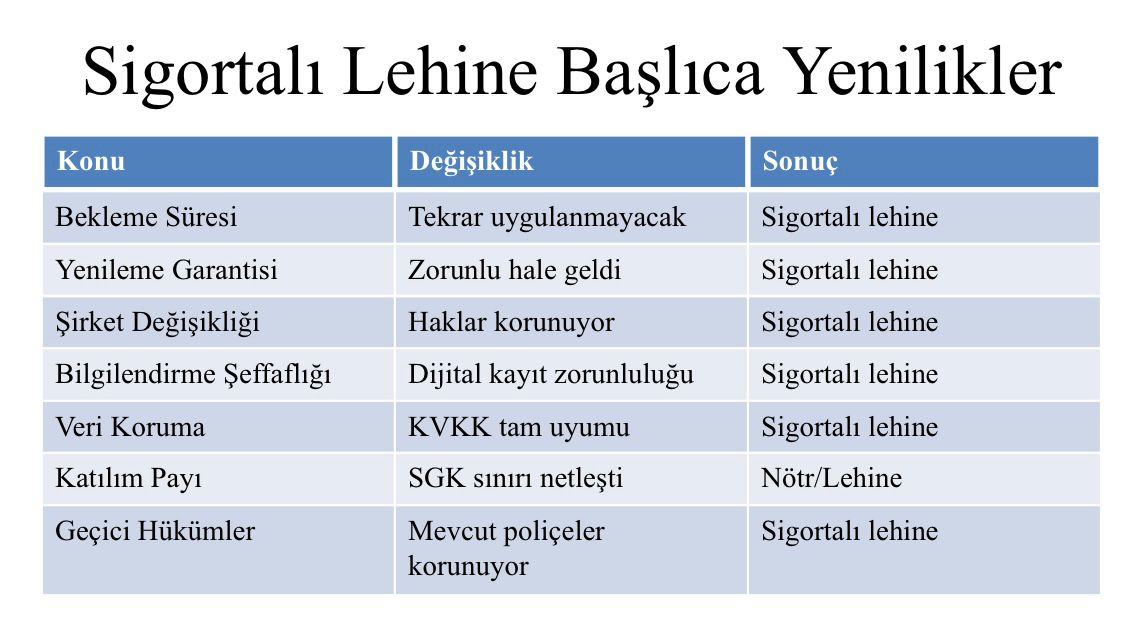 Sigortalı Lehine Başlıca Yenilikler

| Konu | Değişiklik | Sonuç |
|---|---|---|
| Bekleme Süresi | Tekrar uygulanmayacak | Sigortalı lehine |
| Yenileme Garantisi | Zorunlu hale geldi | Sigortalı lehine |
| Şirket Değişikliği | Haklar korunuyor | Sigortalı lehine |
| Bilgilendirme Şeffaflığı | Dijital kayıt zorunluluğu | Sigortalı lehine |
| Veri Koruma | KVKK tam uyumu | Sigortalı lehine |
| Katılım Payı | SGK sınırı netleşti | Nötr/Lehine |
| Geçici Hükümler | Mevcut poliçeler korunuyor | Sigortalı lehine |